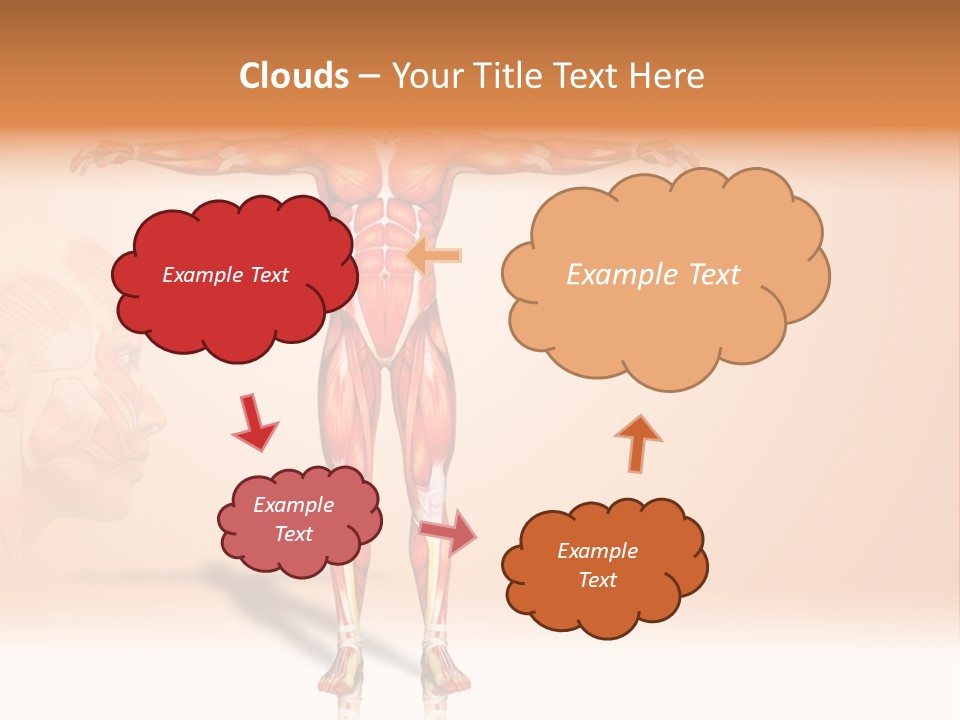 Clouds – Your Title Text Here

Example Text

Example Text

Example Text

Example Text